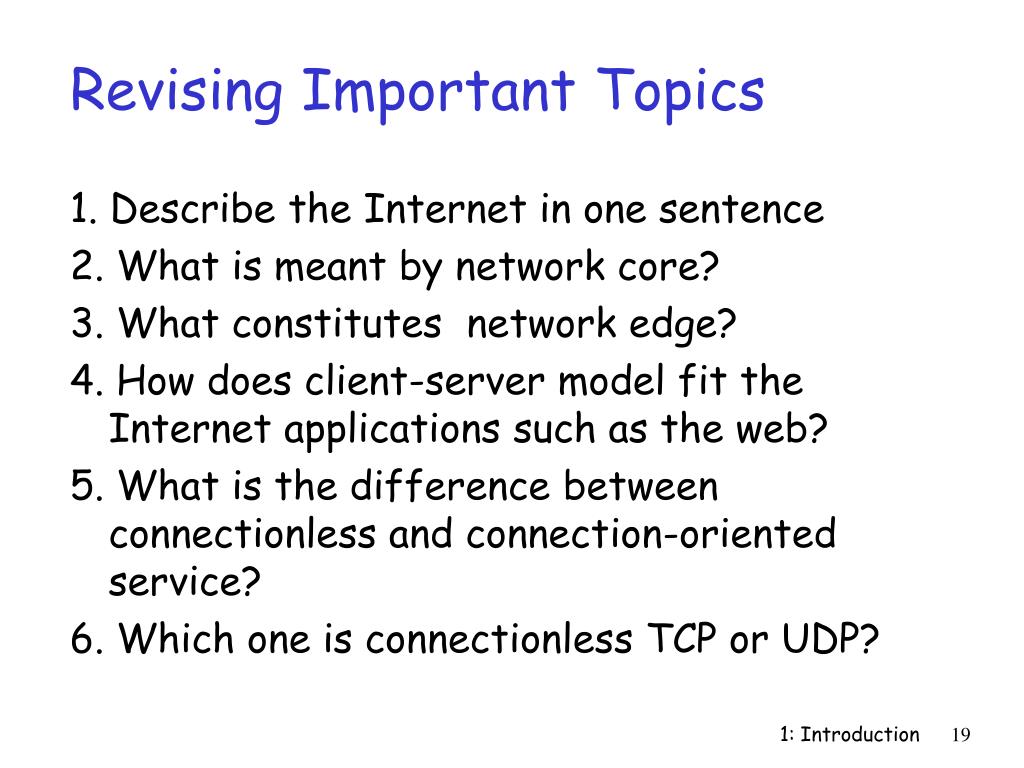 Revising Important Topics

1. Describe the Internet in one sentence
2. What is meant by network core?
3. What constitutes network edge?
4. How does client-server model fit the Internet applications such as the web?
5. What is the difference between connectionless and connection-oriented service?
6. Which one is connectionless TCP or UDP?

1: Introduction 19